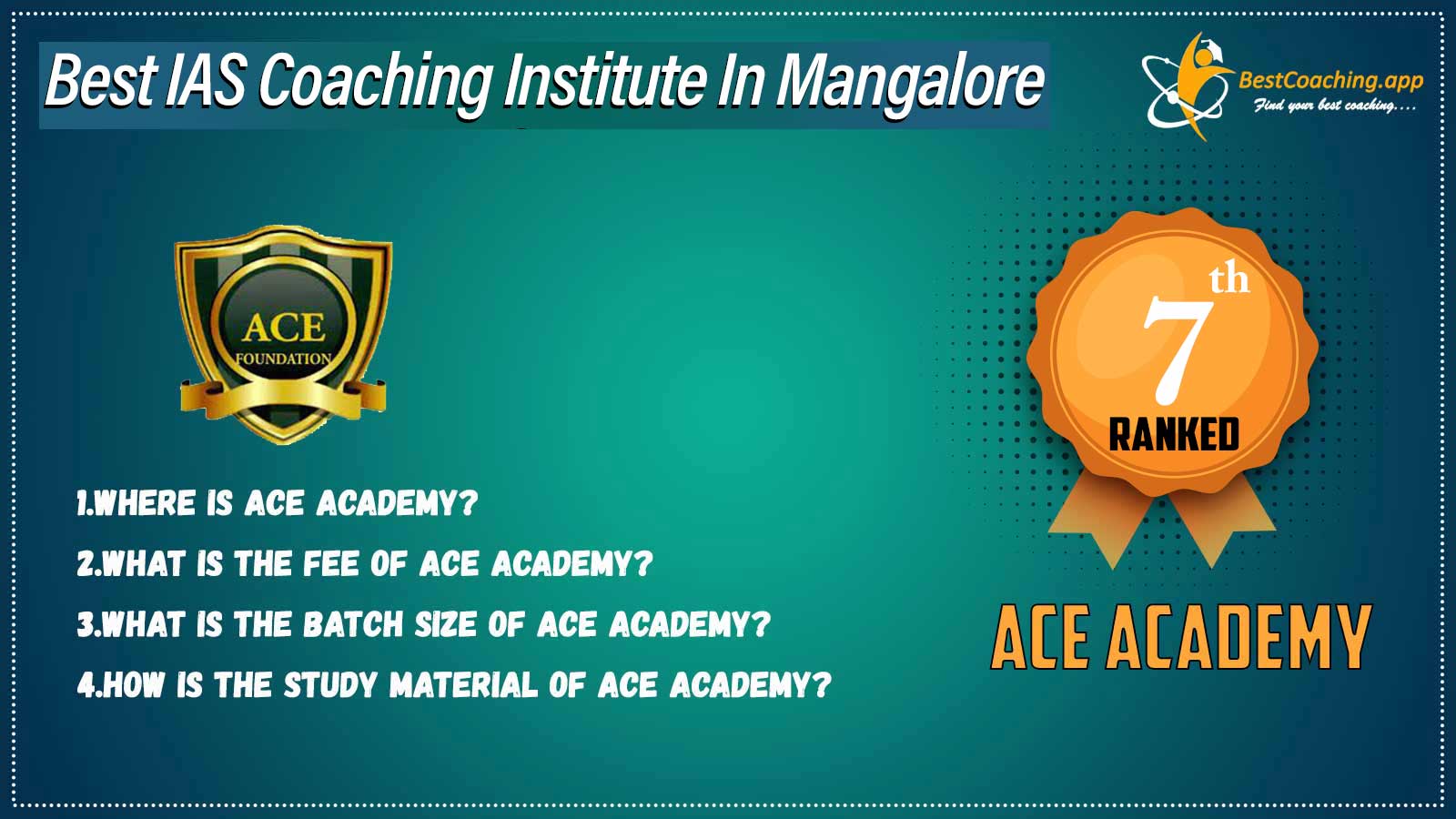 Best IAS Coaching Institute In Mangalore

BestCoaching.app
Find your best coaching....

ACE
FOUNDATION

7th
RANKED

1.WHERE IS ACE ACADEMY?
2.WHAT IS THE FEE OF ACE ACADEMY?
3.WHAT IS THE BATCH SIZE OF ACE ACADEMY?
4.HOW IS THE STUDY MATERIAL OF ACE ACADEMY?

ACE ACADEMY